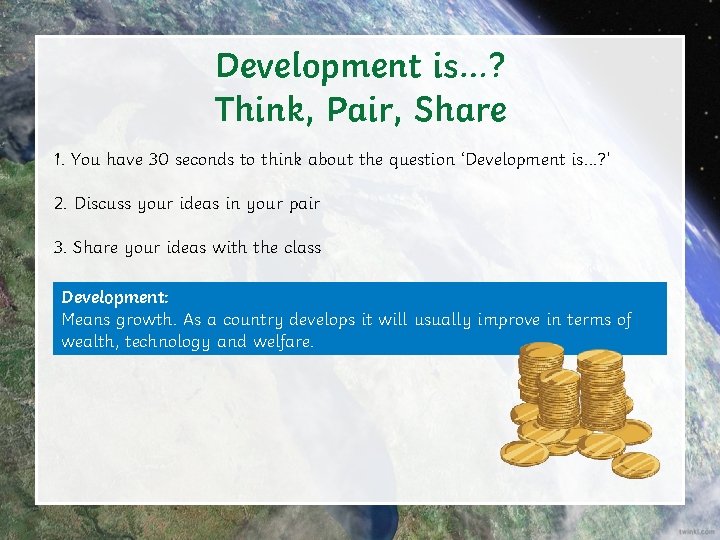 Development is...?
Think, Pair, Share

1. You have 30 seconds to think about the question 'Development is...?'

2. Discuss your ideas in your pair

3. Share your ideas with the class

Development:
Means growth. As a country develops it will usually improve in terms of wealth, technology and welfare.

twinkl.com